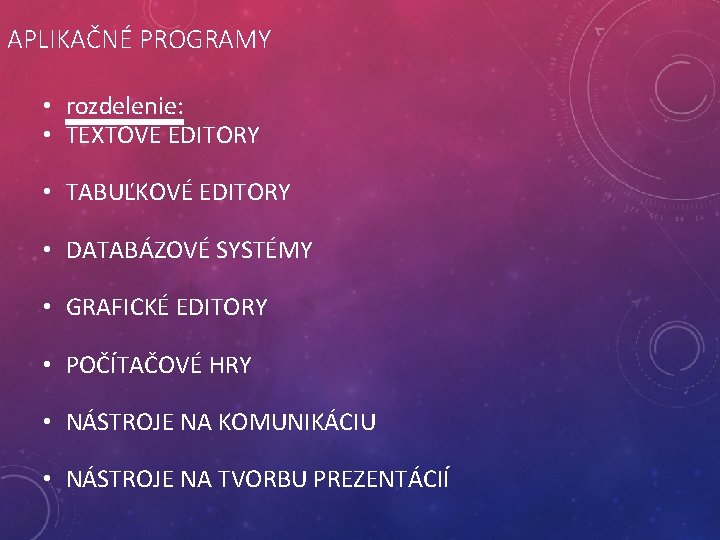 APLIKAČNÉ PROGRAMY

• rozdelenie:
• TEXTOVÉ EDITORY

• TABUĽKOVÉ EDITORY

• DATABÁZOVÉ SYSTÉMY

• GRAFICKÉ EDITORY

• POČÍTAČOVÉ HRY

• NÁSTROJE NA KOMUNIKÁCIU

• NÁSTROJE NA TVORBU PREZENTÁCIÍ